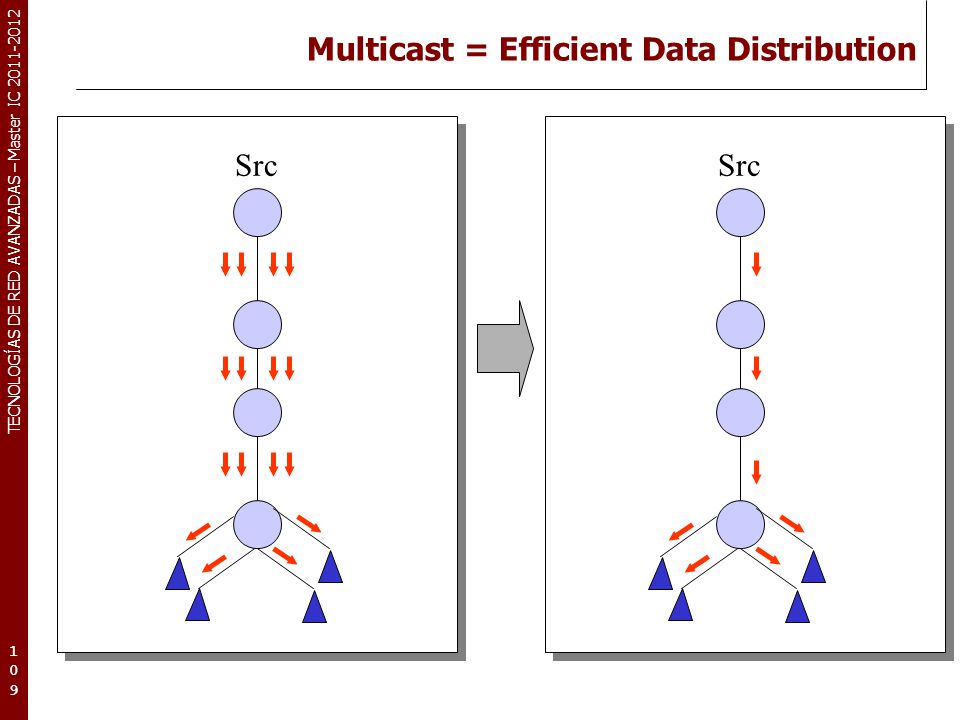 TECNOLOGÍAS DE RED AVANZADAS – Master IC 2011-2012

Multicast = Efficient Data Distribution

Src

Src

109